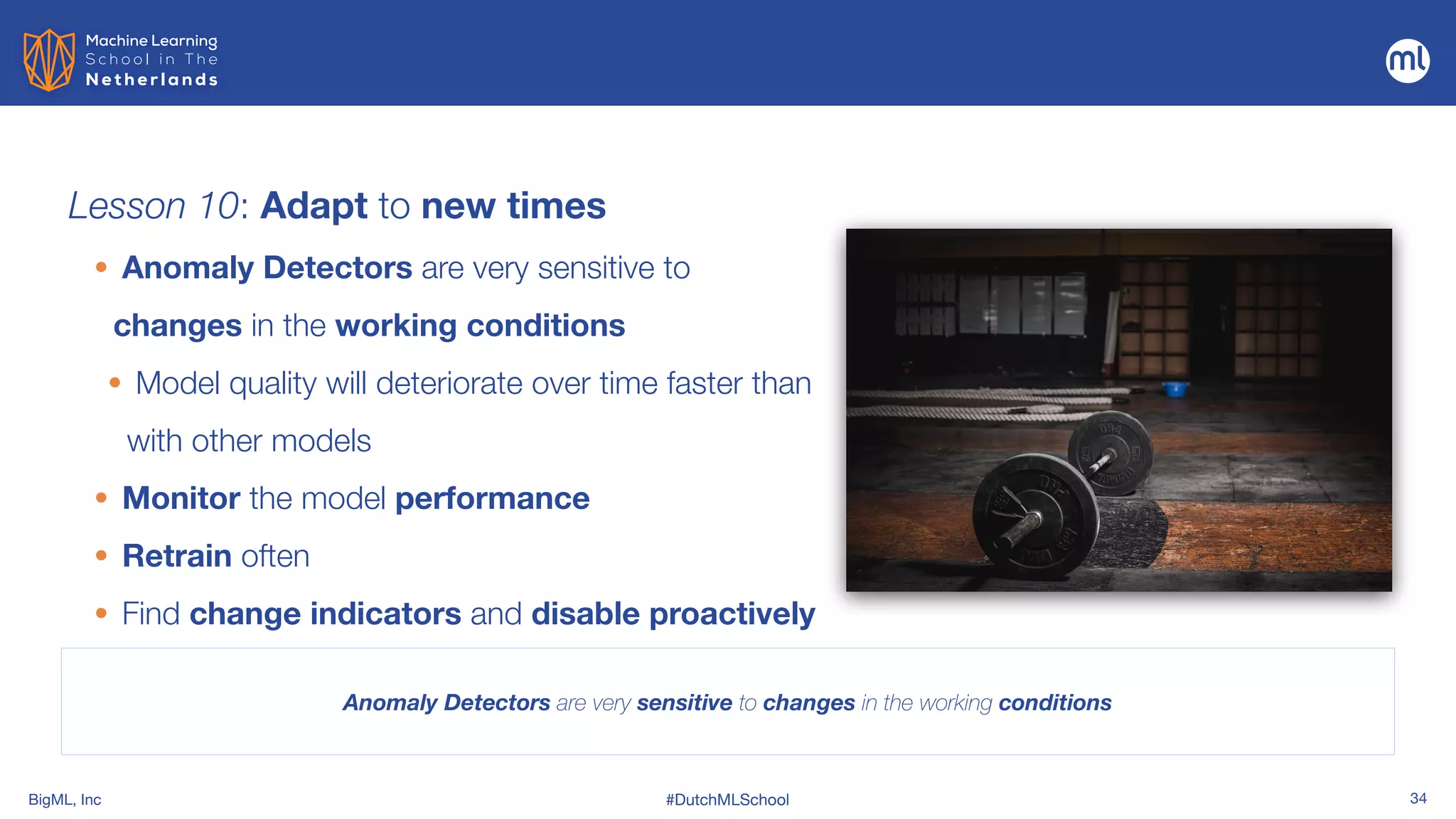 Machine Learning
School in The
Netherlands

ml

Lesson 10: Adapt to new times

• Anomaly Detectors are very sensitive to changes in the working conditions

• Model quality will deteriorate over time faster than with other models

• Monitor the model performance

• Retrain often

• Find change indicators and disable proactively

Anomaly Detectors are very sensitive to changes in the working conditions

BigML, Inc

#DutchMLSchool

34